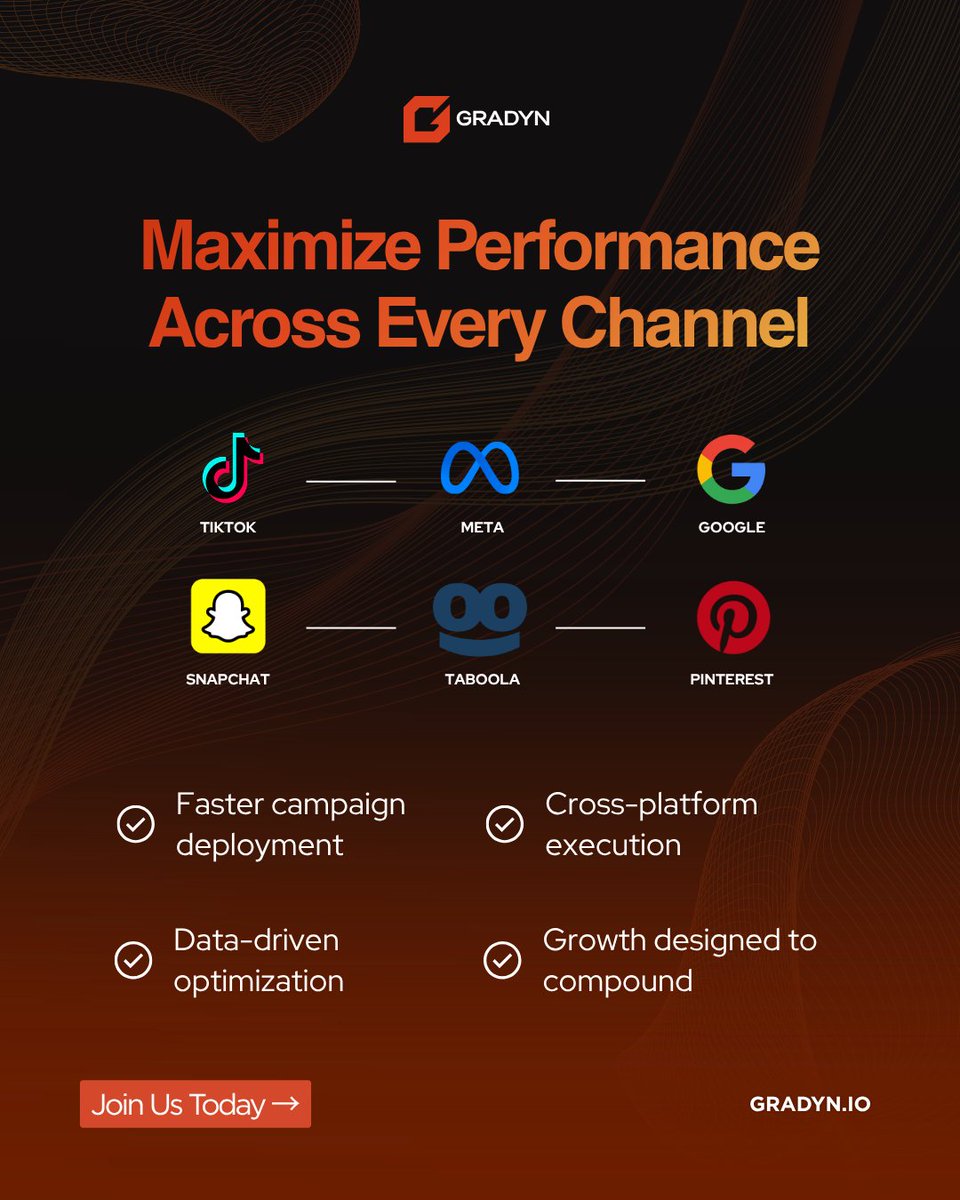 GRADYN

Maximize Performance Across Every Channel

TIKTOK

META

GOOGLE

SNAPCHAT

TABOOLA

PINTEREST

Faster campaign deployment

Cross-platform execution

Data-driven optimization

Growth designed to compound

Join Us Today →

GRADYN.IO